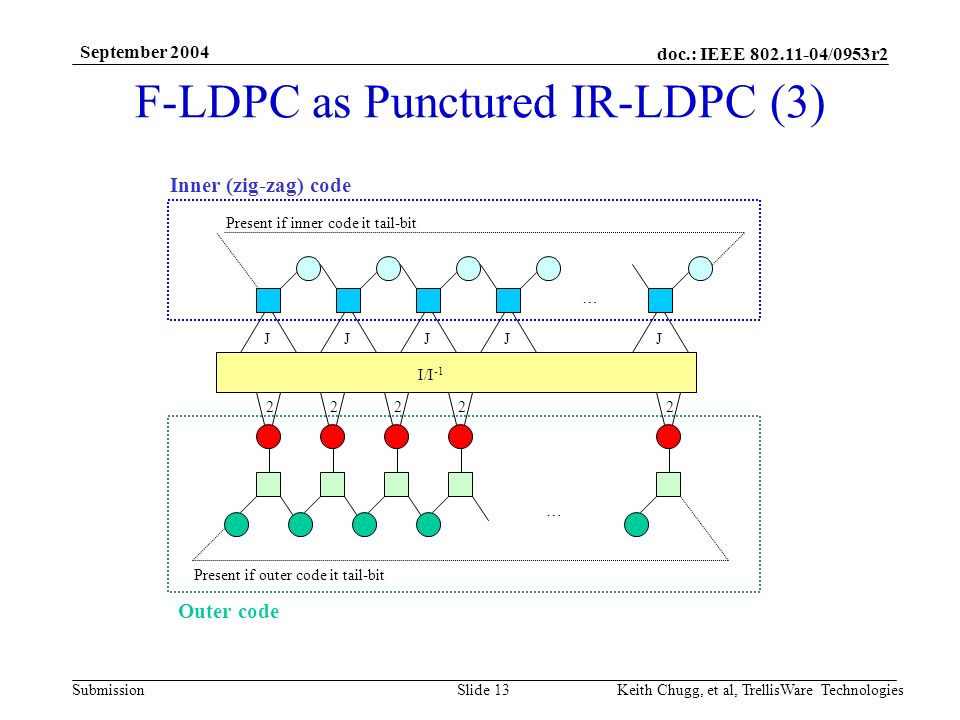 September 2004

doc.: IEEE 802.11-04/0953r2

F-LDPC as Punctured IR-LDPC (3)

Inner (zig-zag) code

Present if inner code it tail-bit

…

J J J J J

$I/I^{-1}$

2 2 2 2 2

…

Present if outer code it tail-bit

Outer code

Submission

Slide 13

Keith Chugg, et al, TrellisWare Technologies